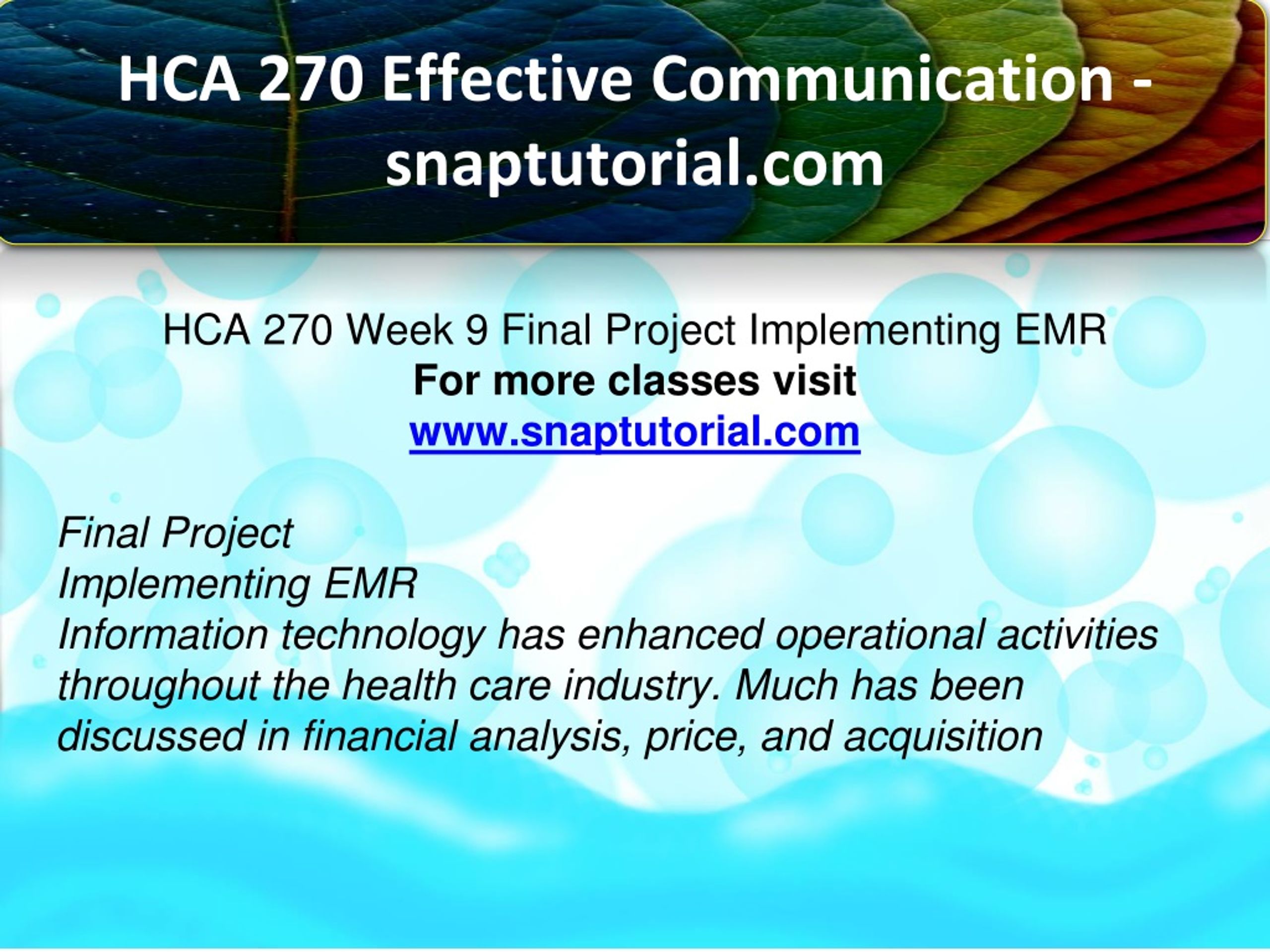 HCA 270 Effective Communication - snaptutorial.com

HCA 270 Week 9 Final Project Implementing EMR
For more classes visit
www.snaptutorial.com

Final Project
Implementing EMR
Information technology has enhanced operational activities throughout the health care industry. Much has been discussed in financial analysis, price, and acquisition